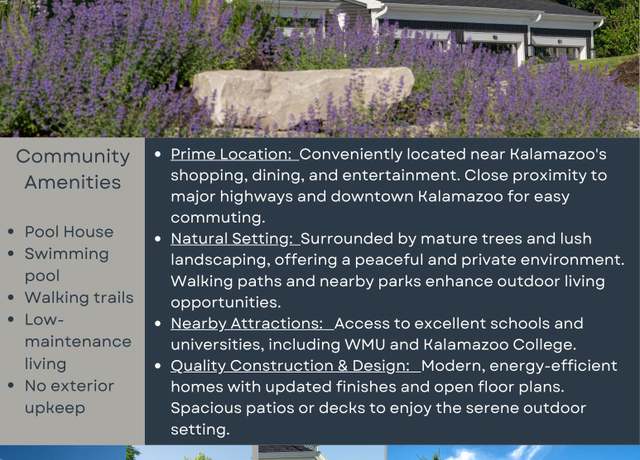 Community Amenities

- Pool House
- Swimming pool
- Walking trails
- Low-maintenance living
- No exterior upkeep

- Prime Location: Conveniently located near Kalamazoo's shopping, dining, and entertainment. Close proximity to major highways and downtown Kalamazoo for easy commuting.
- Natural Setting: Surrounded by mature trees and lush landscaping, offering a peaceful and private environment. Walking paths and nearby parks enhance outdoor living opportunities.
- Nearby Attractions: Access to excellent schools and universities, including WMU and Kalamazoo College.
- Quality Construction & Design: Modern, energy-efficient homes with updated finishes and open floor plans. Spacious patios or decks to enjoy the serene outdoor setting.